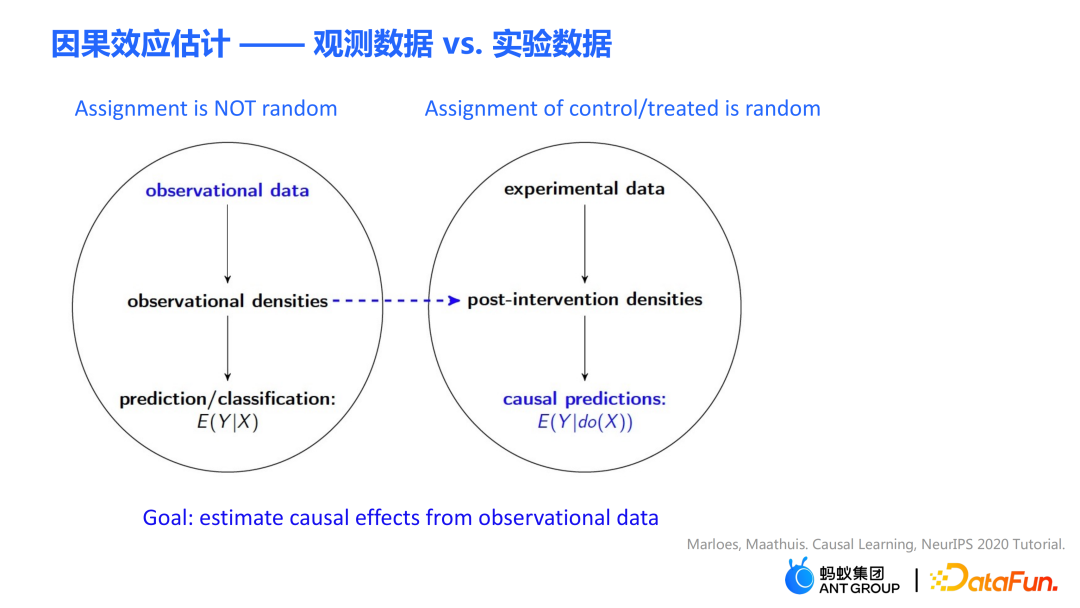 因果效应估计 —— 观测数据 vs. 实验数据

Assignment is NOT random

Assignment of control/treated is random

observational data

observational densities

prediction/classification:
$E(Y|X)$

experimental data

post-intervention densities

causal predictions:
$E(Y|do(X))$

Goal: estimate causal effects from observational data

Marloes, Maathuis. Causal Learning, NeurIPS 2020 Tutorial.

蚂蚁集团 ANT GROUP | DataFun.